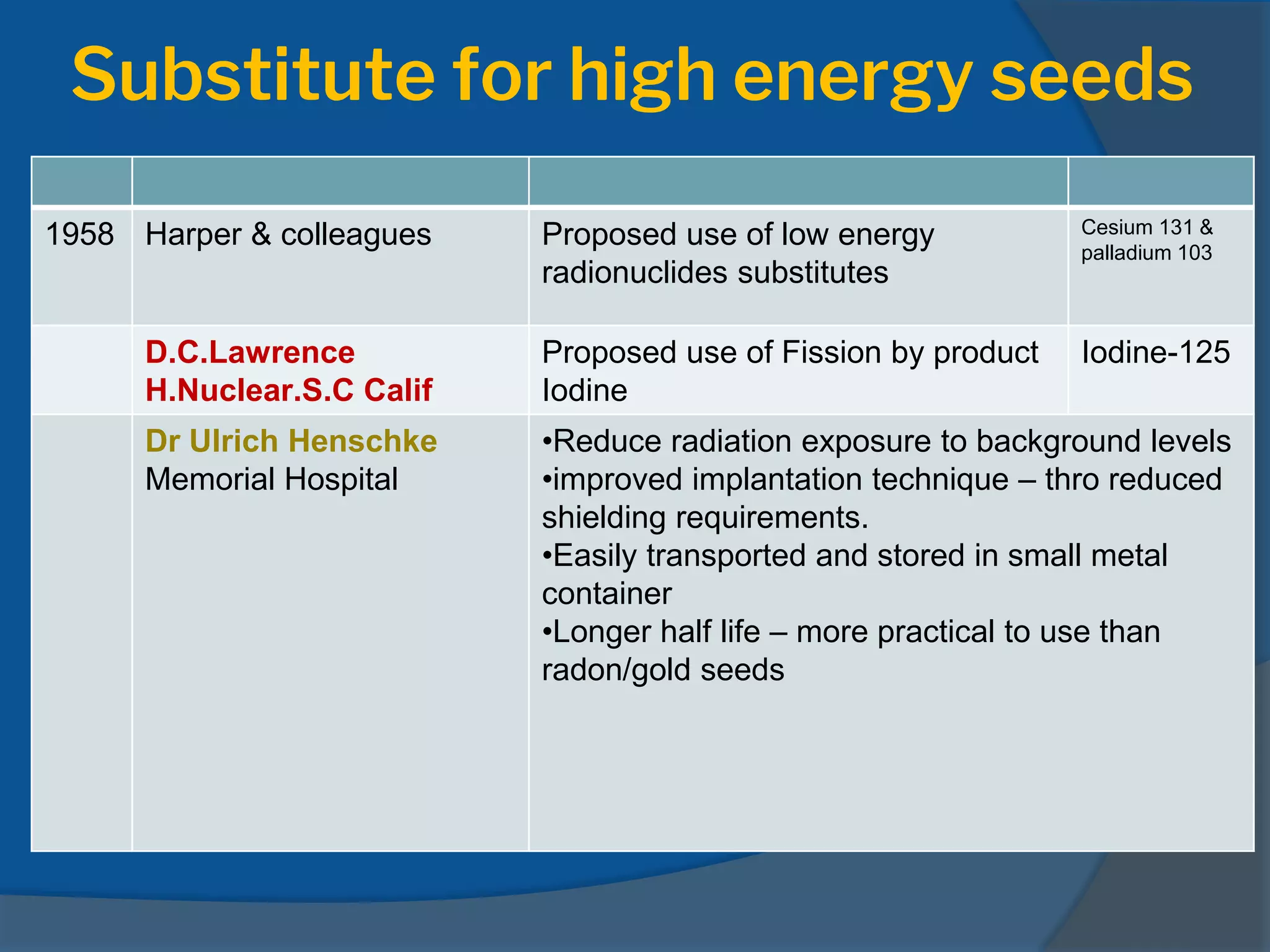 Substitute for high energy seeds

| | | | |
|---|---|---|---|
| 1958 | Harper & colleagues | Proposed use of low energy radionuclides substitutes | Cesium 131 & palladium 103 |
| | D.C.Lawrence H.Nuclear.S.C Calif | Proposed use of Fission by product Iodine | Iodine-125 |
| | Dr Ulrich Henschke Memorial Hospital | •Reduce radiation exposure to background levels •improved implantation technique – thro reduced shielding requirements. •Easily transported and stored in small metal container •Longer half life – more practical to use than radon/gold seeds | |